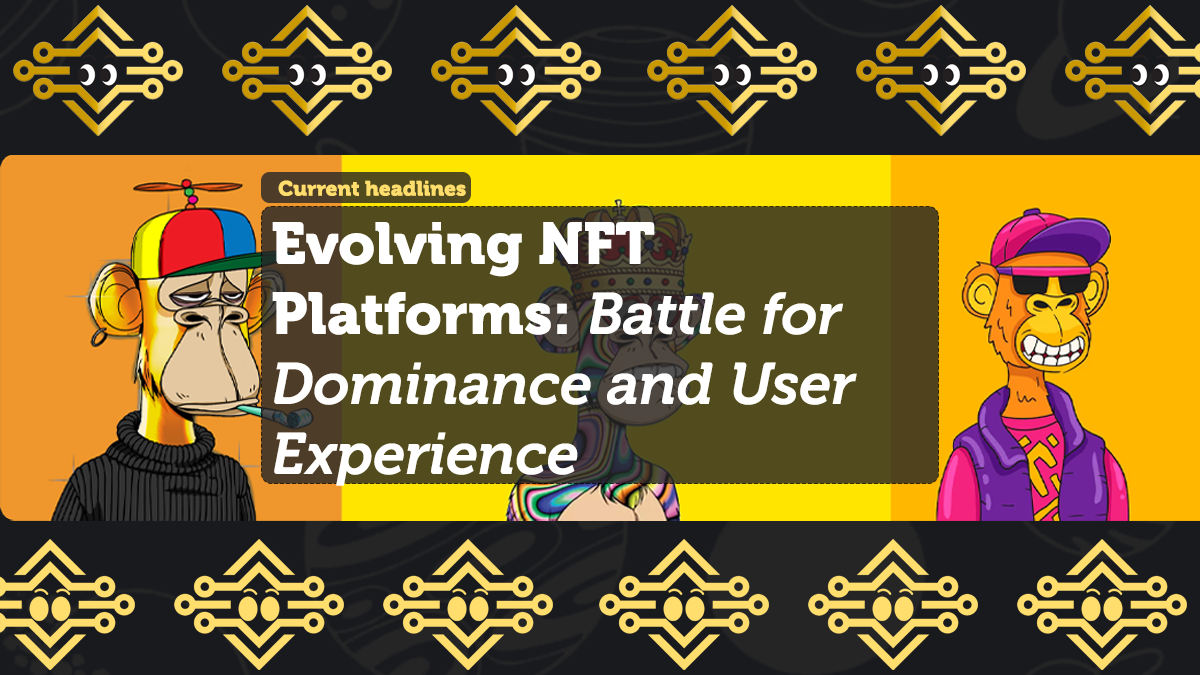 Current headlines

Evolving NFT Platforms: Battle for Dominance and User Experience